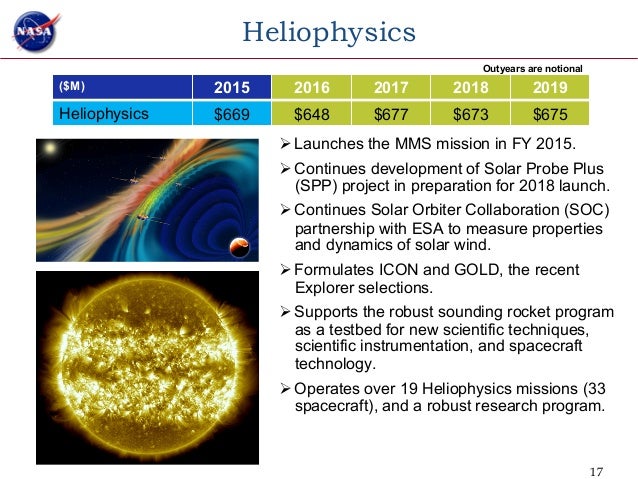 NASA

Heliophysics

Outyears are notional

| ($M) | 2015 | 2016 | 2017 | 2018 | 2019 |
|---|---|---|---|---|---|
| Heliophysics | $669 | $648 | $677 | $673 | $675 |

➢ Launches the MMS mission in FY 2015.

➢ Continues development of Solar Probe Plus (SPP) project in preparation for 2018 launch.

➢ Continues Solar Orbiter Collaboration (SOC) partnership with ESA to measure properties and dynamics of solar wind.

➢ Formulates ICON and GOLD, the recent Explorer selections.

➢ Supports the robust sounding rocket program as a testbed for new scientific techniques, scientific instrumentation, and spacecraft technology.

➢ Operates over 19 Heliophysics missions (33 spacecraft), and a robust research program.

17